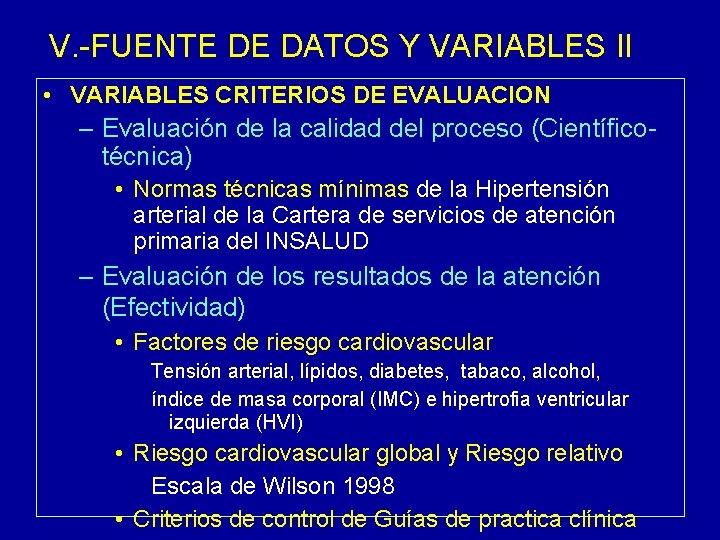 V.-FUENTE DE DATOS Y VARIABLES II

• VARIABLES CRITERIOS DE EVALUACION

– Evaluación de la calidad del proceso (Científico-técnica)

• Normas técnicas mínimas de la Hipertensión arterial de la Cartera de servicios de atención primaria del INSALUD

– Evaluación de los resultados de la atención (Efectividad)

• Factores de riesgo cardiovascular

Tensión arterial, lípidos, diabetes, tabaco, alcohol,

índice de masa corporal (IMC) e hipertrofia ventricular izquierda (HVI)

• Riesgo cardiovascular global y Riesgo relativo

Escala de Wilson 1998

• Criterios de control de Guías de practica clínica